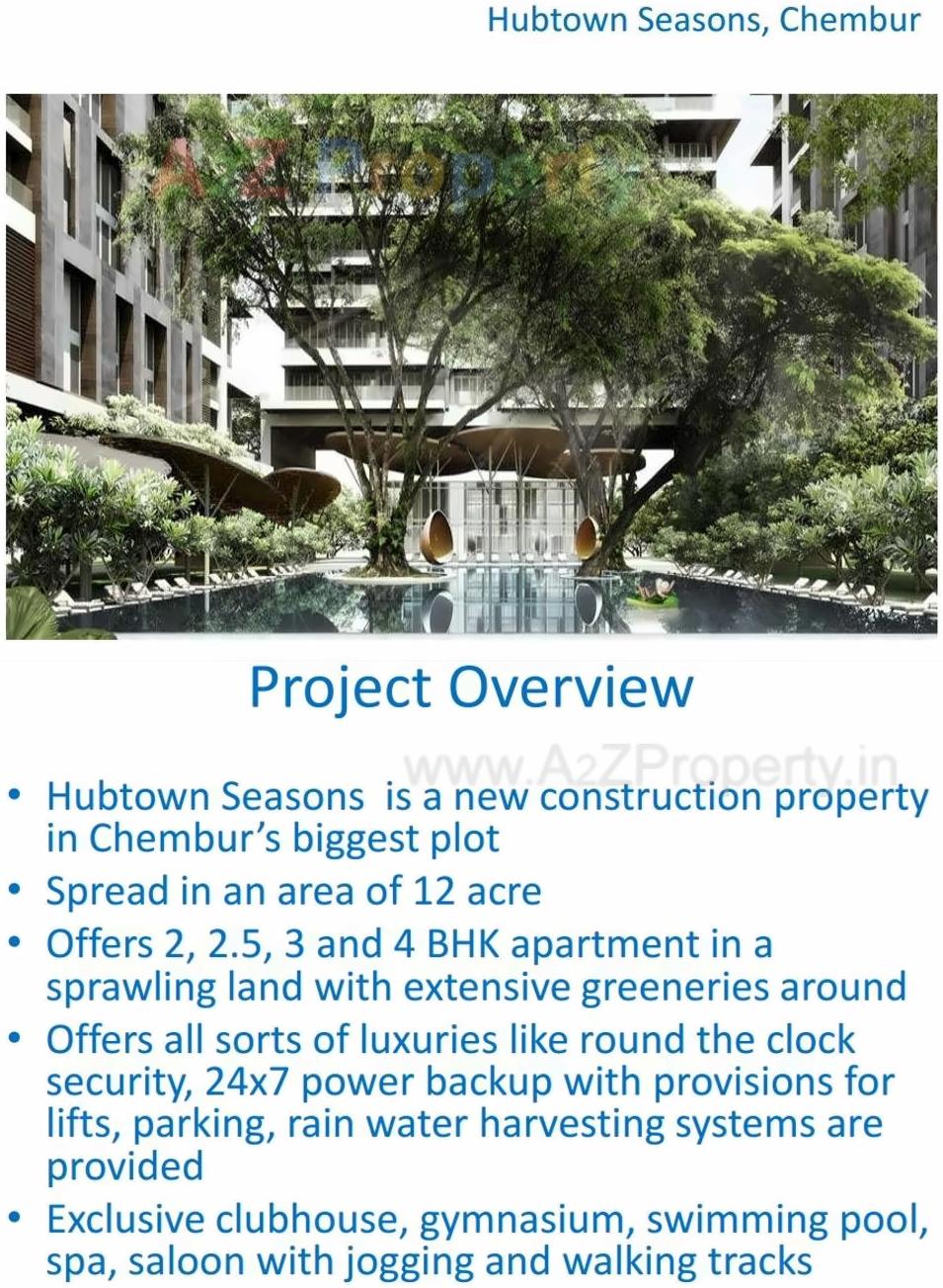 Hubtown Seasons, Chembur

A2Z Property

Project Overview

www.A2ZProperty.in

• Hubtown Seasons is a new construction property in Chembur's biggest plot
• Spread in an area of 12 acre
• Offers 2, 2.5, 3 and 4 BHK apartment in a sprawling land with extensive greeneries around
• Offers all sorts of luxuries like round the clock security, 24x7 power backup with provisions for lifts, parking, rain water harvesting systems are provided
• Exclusive clubhouse, gymnasium, swimming pool, spa, saloon with jogging and walking tracks